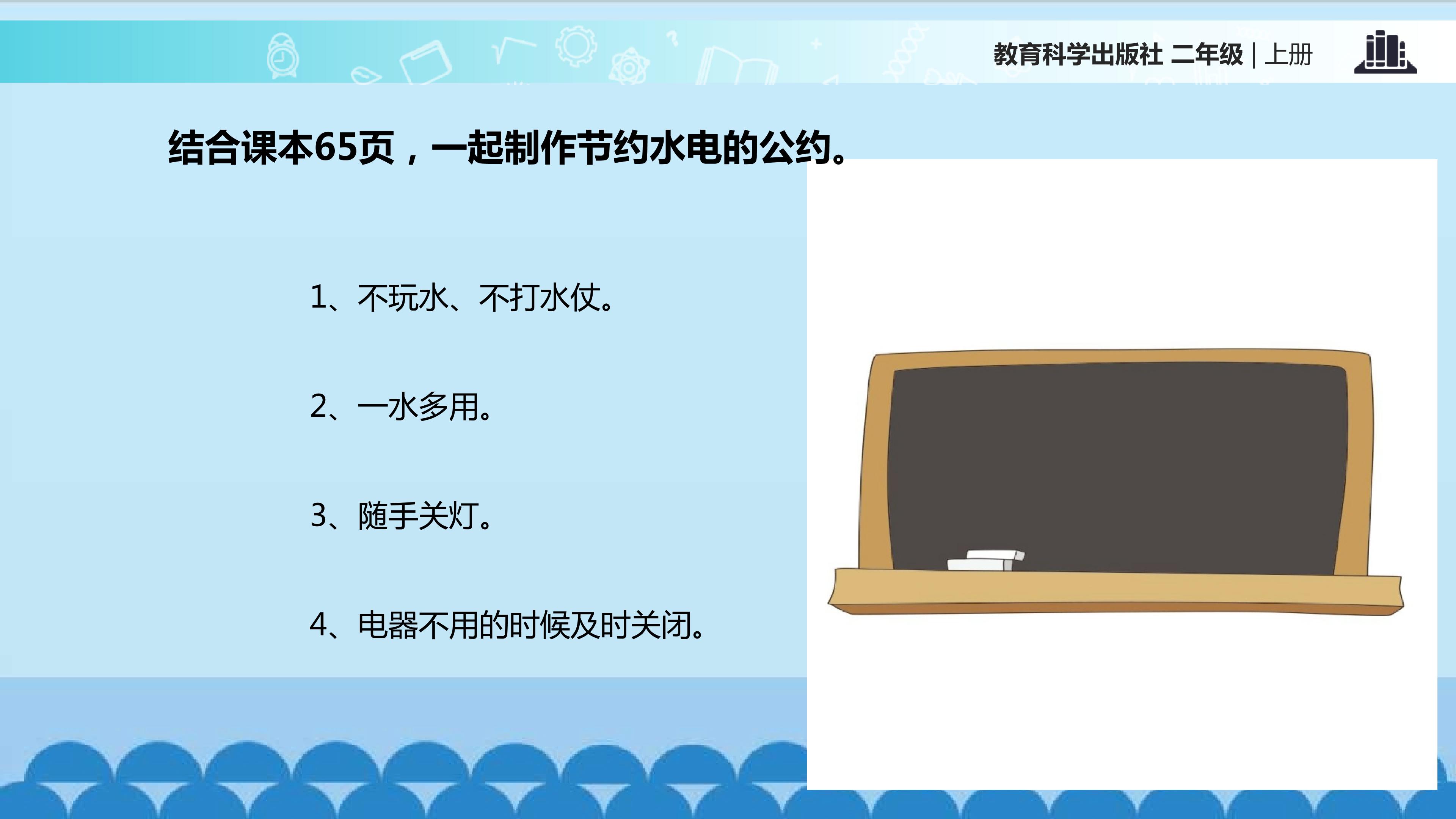 教育科学出版社 二年级 | 上册

结合课本65页，一起制作节约水电的公约。

1、不玩水、不打水仗。

2、一水多用。

3、随手关灯。

4、电器不用的时候及时关闭。